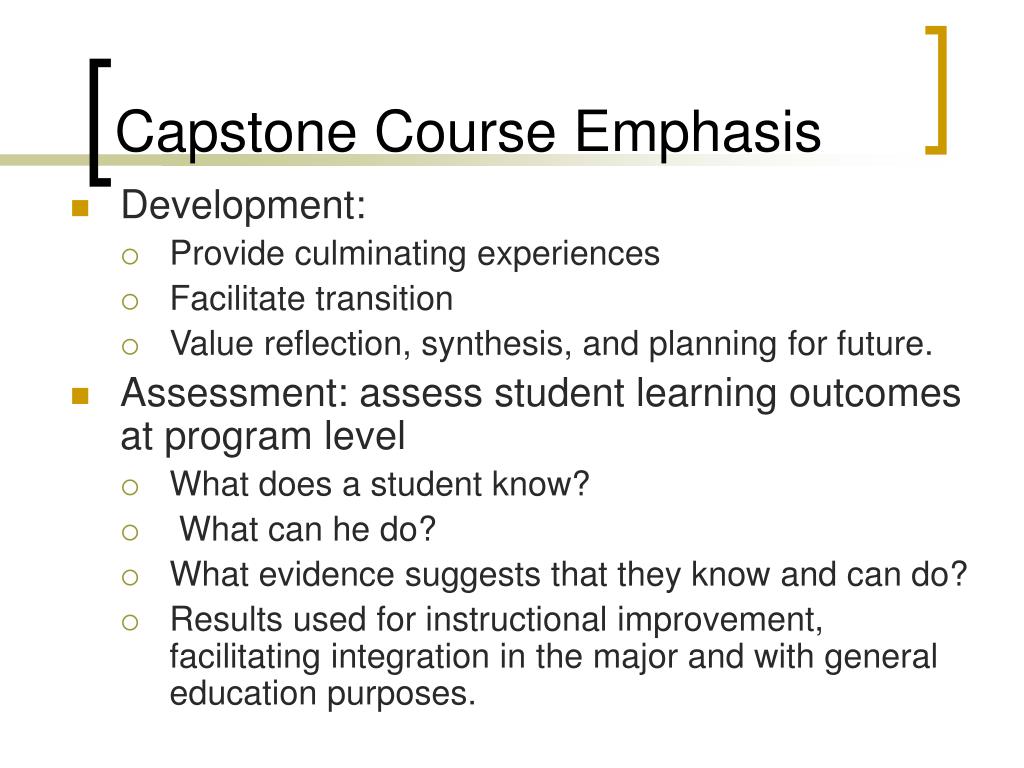 Capstone Course Emphasis

- Development:
  - Provide culminating experiences
  - Facilitate transition
  - Value reflection, synthesis, and planning for future.
- Assessment: assess student learning outcomes at program level
  - What does a student know?
  - What can he do?
  - What evidence suggests that they know and can do?
  - Results used for instructional improvement, facilitating integration in the major and with general education purposes.